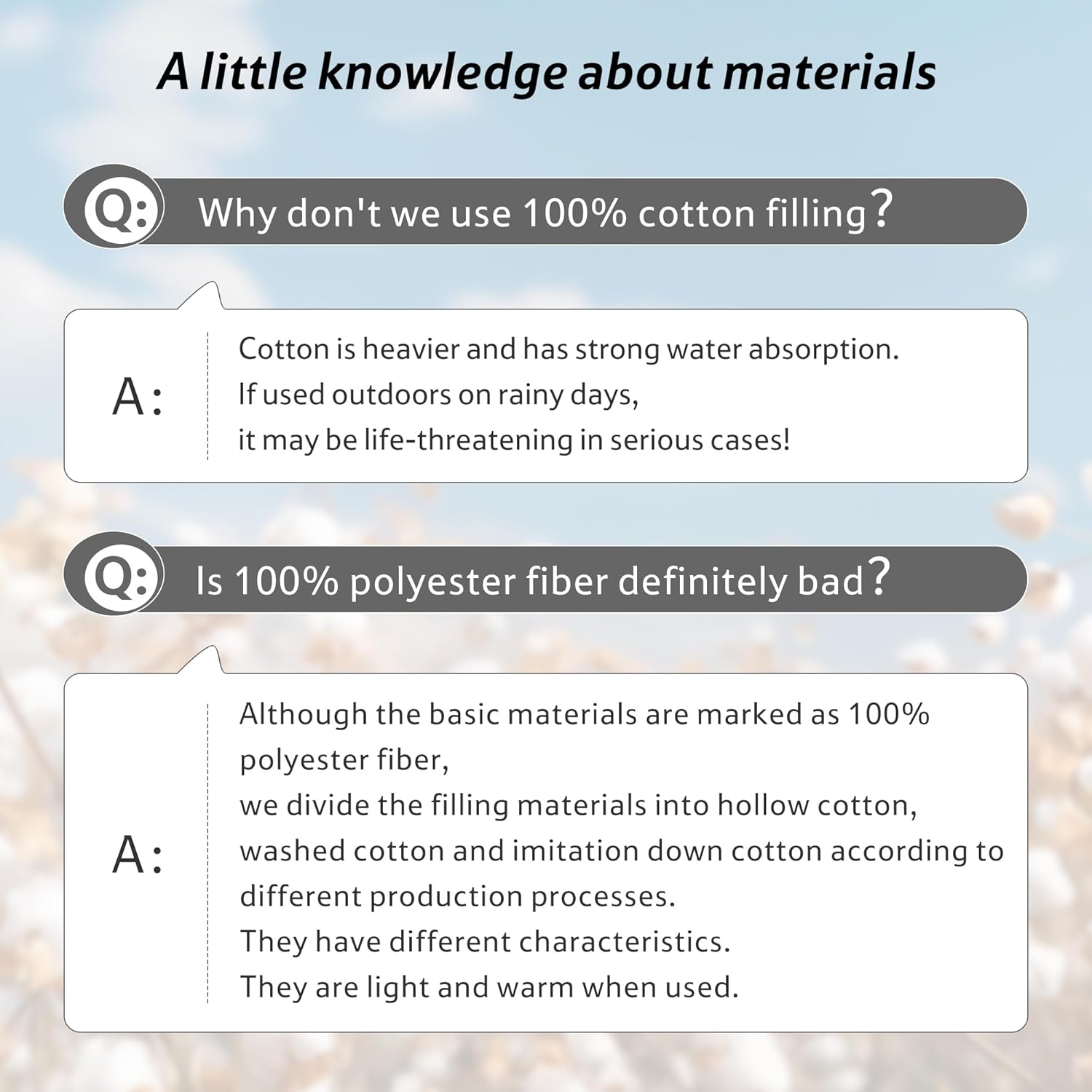 A little knowledge about materials

Q: Why don't we use 100% cotton filling?

A: Cotton is heavier and has strong water absorption.
If used outdoors on rainy days,
it may be life-threatening in serious cases!

Q: Is 100% polyester fiber definitely bad?

A: Although the basic materials are marked as 100% polyester fiber,
we divide the filling materials into hollow cotton, washed cotton and imitation down cotton according to different production processes.
They have different characteristics.
They are light and warm when used.